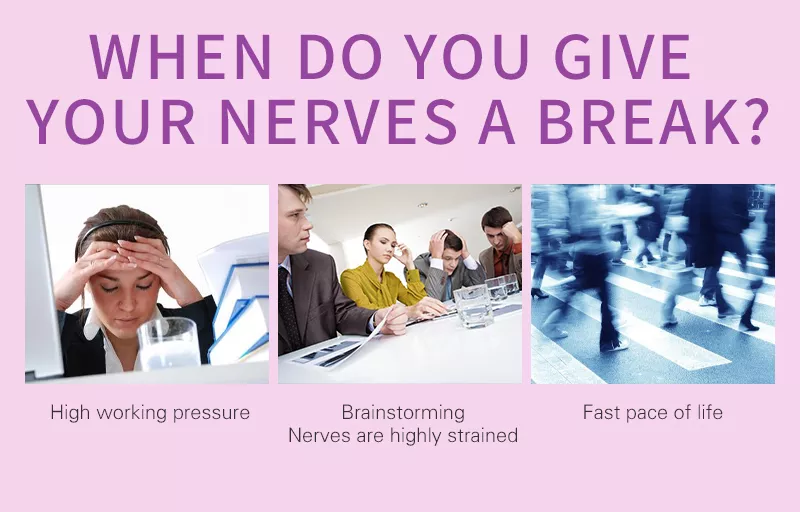 WHEN DO YOU GIVE YOUR NERVES A BREAK?

High working pressure

Brainstorming
Nerves are highly strained

Fast pace of life